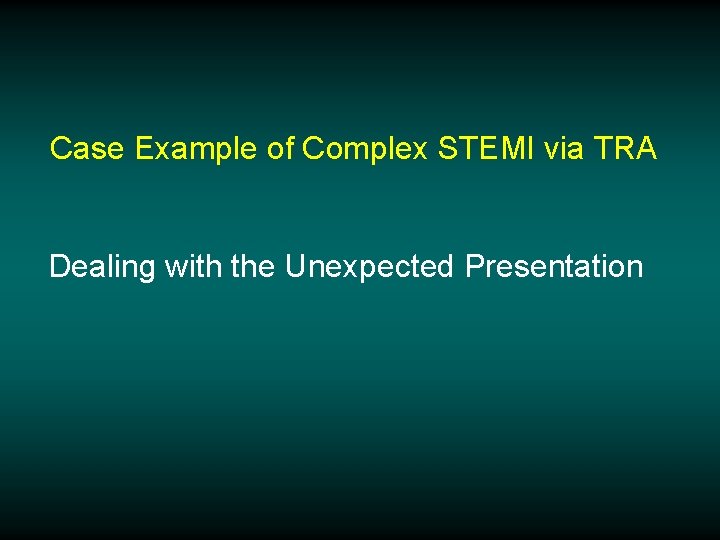 Case Example of Complex STEMI via TRA

Dealing with the Unexpected Presentation